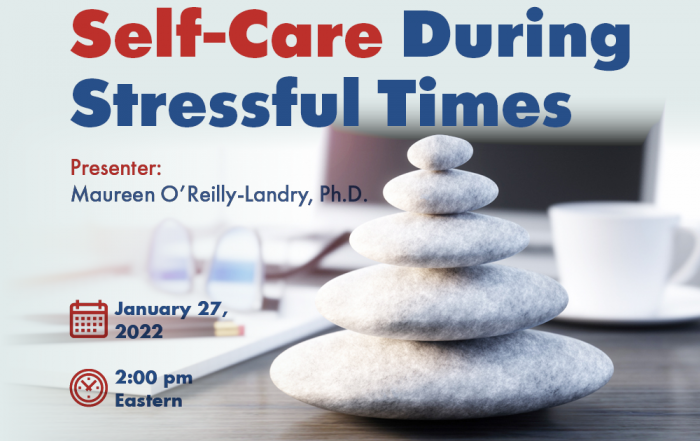 Self-Care During Stressful Times

Presenter:
Maureen O'Reilly-Landry, Ph.D.

January 27, 2022

2:00 pm Eastern